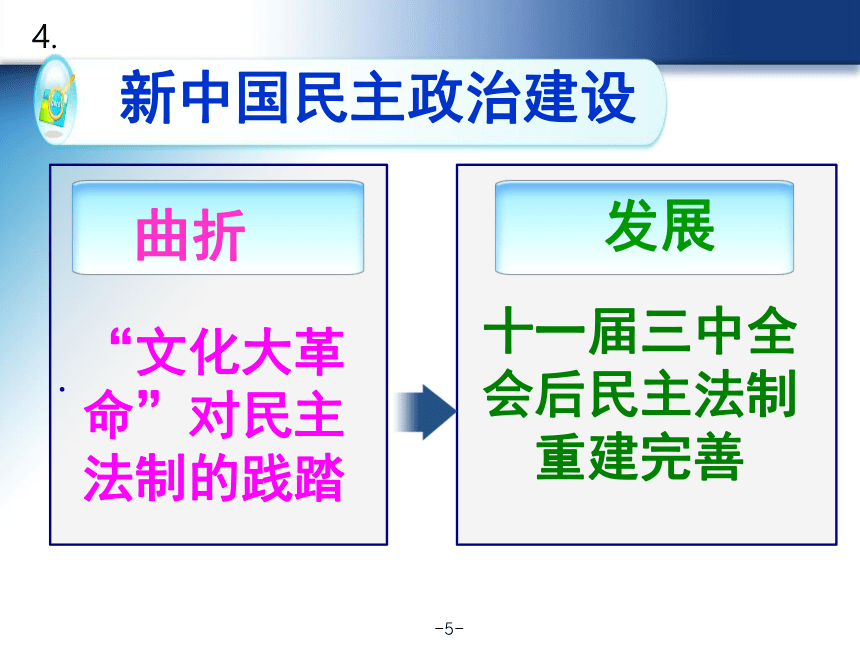 4.

新中国民主政治建设

曲折

“文化大革命”对民主法制的践踏

发展

十一届三中全会后民主法制重建完善

-5-